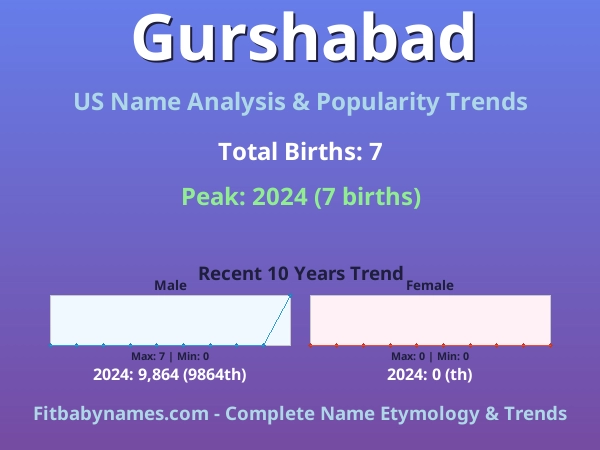 Gurshabad

US Name Analysis & Popularity Trends

Total Births: 7

Peak: 2024 (7 births)

Recent 10 Years Trend

Male

Max: 7 | Min: 0

2024: 9,864 (9864th)

Female

Max: 0 | Min: 0

2024: 0 (th)

Fitbabynames.com - Complete Name Etymology & Trends